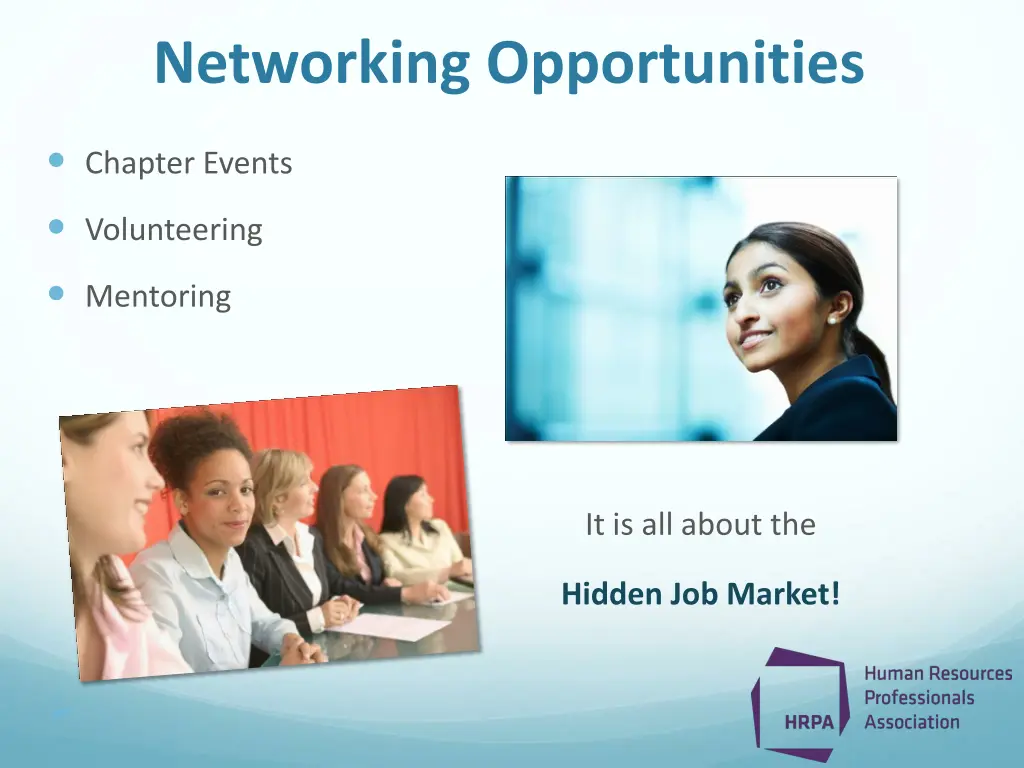 Networking Opportunities

Chapter Events

Volunteering

Mentoring

It is all about the

Hidden Job Market!

HRPA

Human Resources Professionals Association